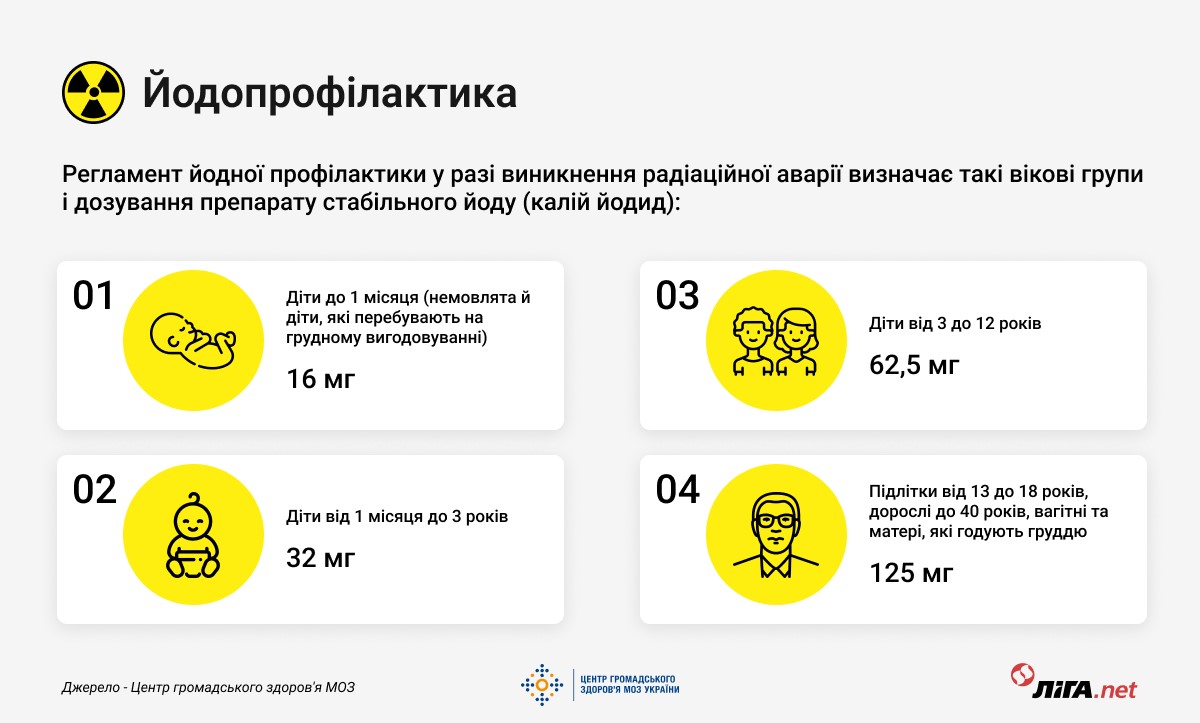 Йодопрофілактика

Регламент йодної профілактики у разі виникнення радіаційної аварії визначає такі вікові групи і дозування препарату стабільного йоду (калій йодид):

01

Діти до 1 місяця (немовлята й діти, які перебувають на грудному вигодовуванні)

16 мг

02

Діти від 1 місяця до 3 років

32 мг

03

Діти від 3 до 12 років

62,5 мг

04

Підлітки від 13 до 18 років, дорослі до 40 років, вагітні та матері, які годують груддю

125 мг

Джерело - Центр громадського здоров'я МОЗ

ЦЕНТР ГРОМАДСЬКОГО ЗДОРОВ'Я МОЗ УКРАЇНИ

ЛІГА.net